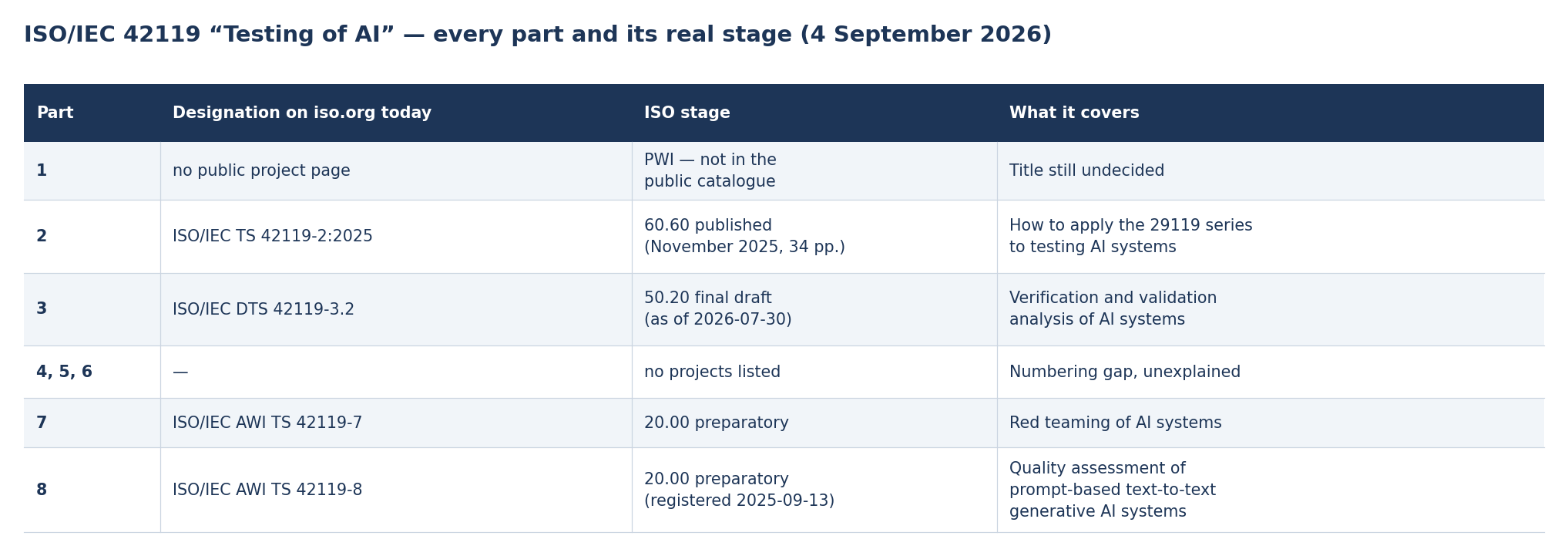 ISO/IEC 42119 “Testing of AI” — every part and its real stage (4 September 2026)

| Part | Designation on iso.org today | ISO stage | What it covers |
|---|---|---|---|
| 1 | no public project page | PWI — not in the public catalogue | Title still undecided |
| 2 | ISO/IEC TS 42119-2:2025 | 60.60 published (November 2025, 34 pp.) | How to apply the 29119 series to testing AI systems |
| 3 | ISO/IEC DTS 42119-3.2 | 50.20 final draft (as of 2026-07-30) | Verification and validation analysis of AI systems |
| 4, 5, 6 | — | no projects listed | Numbering gap, unexplained |
| 7 | ISO/IEC AWI TS 42119-7 | 20.00 preparatory | Red teaming of AI systems |
| 8 | ISO/IEC AWI TS 42119-8 | 20.00 preparatory (registered 2025-09-13) | Quality assessment of prompt-based text-to-text generative AI systems |